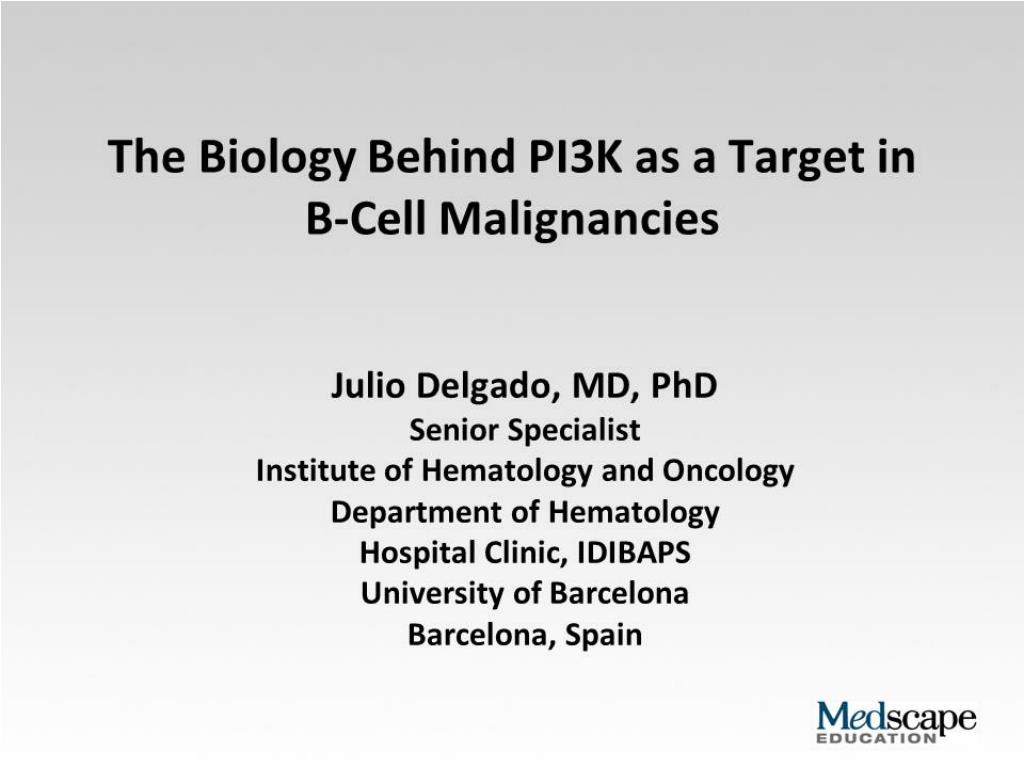 The Biology Behind PI3K as a Target in B-Cell Malignancies

Julio Delgado, MD, PhD
Senior Specialist
Institute of Hematology and Oncology
Department of Hematology
Hospital Clinic, IDIBAPS
University of Barcelona
Barcelona, Spain

Medscape
EDUCATION